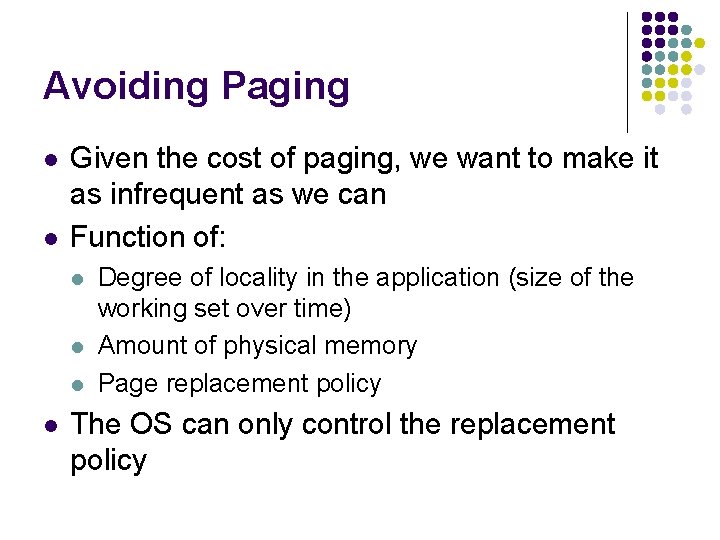 Avoiding Paging

- Given the cost of paging, we want to make it as infrequent as we can
- Function of:
  - Degree of locality in the application (size of the working set over time)
  - Amount of physical memory
  - Page replacement policy
- The OS can only control the replacement policy